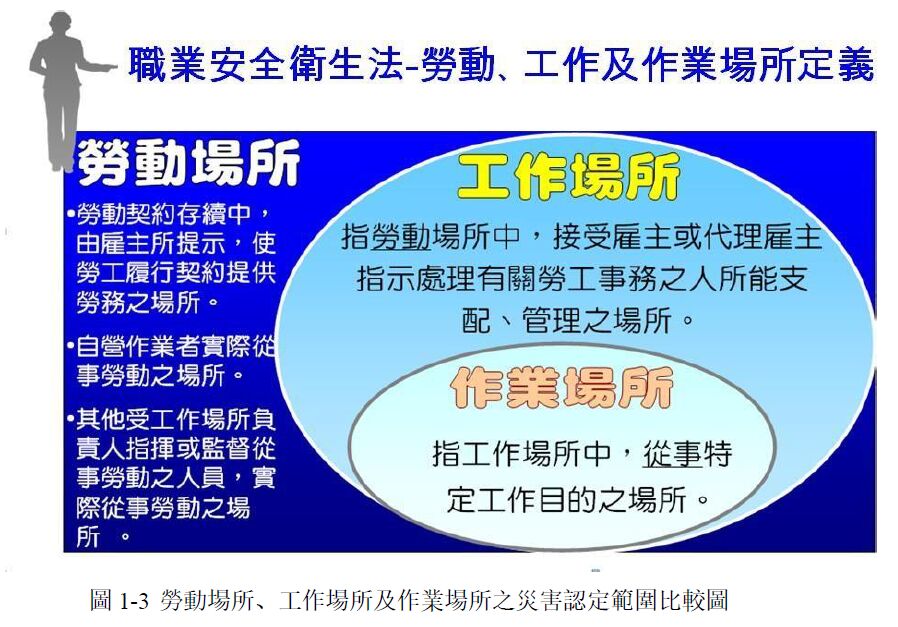 職業安全衛生法-勞動、工作及作業場所定義

勞動場所

•勞動契約存續中，由雇主所提示，使勞工履行契約提供勞務之場所。

•自營作業者實際從事勞動之場所。

•其他受工作場所負責人指揮或監督從事勞動之人員，實際從事勞動之場所 。

工作場所

指勞動場所中，接受雇主或代理雇主指示處理有關勞工事務之人所能支配、管理之場所。

作業場所

指工作場所中，從事特定工作目的之場所。

圖 1-3 勞動場所、工作場所及作業場所之災害認定範圍比較圖